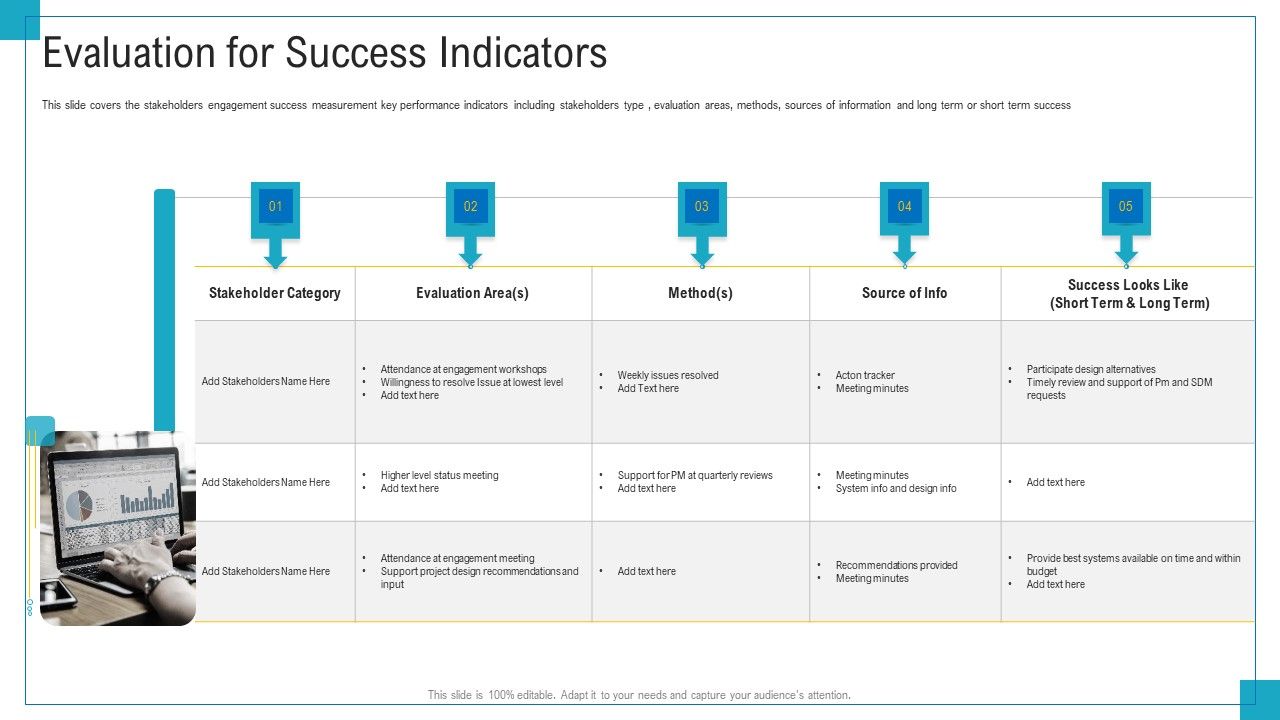 Evaluation for Success Indicators

This slide covers the stakeholders engagement success measurement key performance indicators including stakeholders type , evaluation areas, methods, sources of information and long term or short term success

01 02 03 04 05

| Stakeholder Category | Evaluation Area(s) | Method(s) | Source of Info | Success Looks Like (Short Term & Long Term) |
|---|---|---|---|---|
| Add Stakeholders Name Here | • Attendance at engagement workshops • Willingness to resolve Issue at lowest level • Add text here | • Weekly issues resolved • Add Text here | • Acton tracker • Meeting minutes | • Participate design alternatives • Timely review and support of Pm and SDM requests |
| Add Stakeholders Name Here | • Higher level status meeting • Add text here | • Support for PM at quarterly reviews • Add text here | • Meeting minutes • System info and design info | • Add text here |
| Add Stakeholders Name Here | • Attendance at engagement meeting • Support project design recommendations and input | • Add text here | • Recommendations provided • Meeting minutes | • Provide best systems available on time and within budget • Add text here |

This slide is 100% editable. Adapt it to your needs and capture your audience's attention.